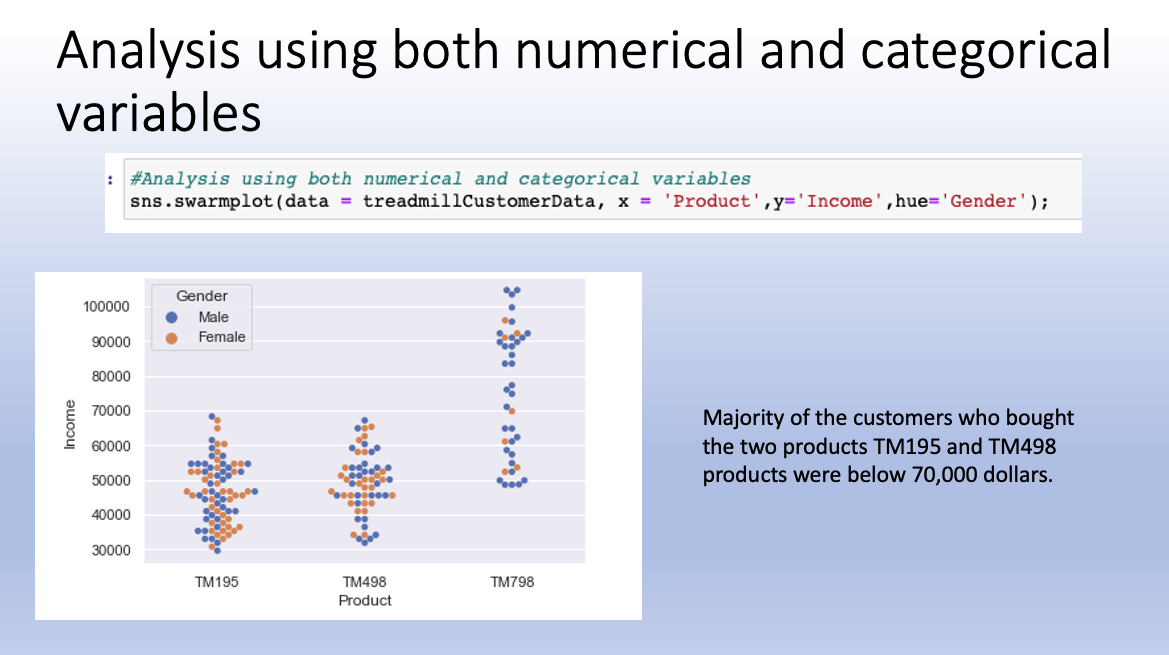 Analysis using both numerical and categorical variables

: #Analysis using both numerical and categorical variables
sns.swarmplot(data = treadmillCustomerData, x = 'Product',y='Income',hue='Gender');

Gender
Male
Female

100000
90000
80000
70000
60000
50000
40000
30000

Income

TM195
TM498
TM798
Product

Majority of the customers who bought the two products TM195 and TM498 products were below 70,000 dollars.